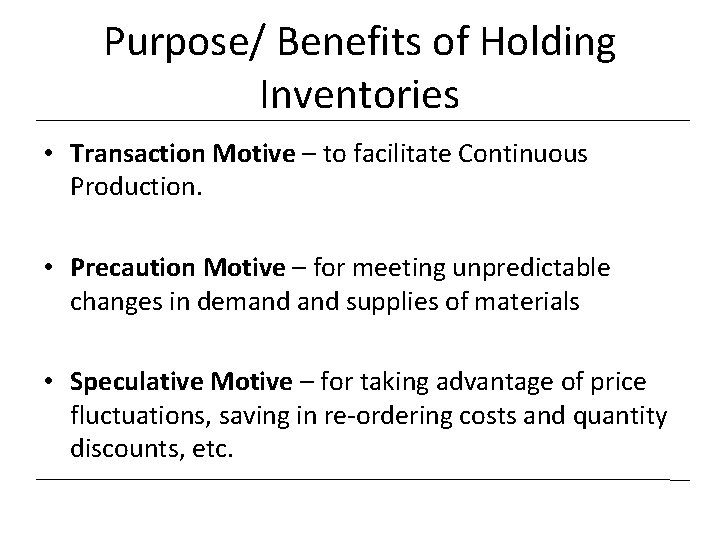 Purpose/ Benefits of Holding Inventories

• Transaction Motive – to facilitate Continuous Production.

• Precaution Motive – for meeting unpredictable changes in demand and supplies of materials

• Speculative Motive – for taking advantage of price fluctuations, saving in re-ordering costs and quantity discounts, etc.